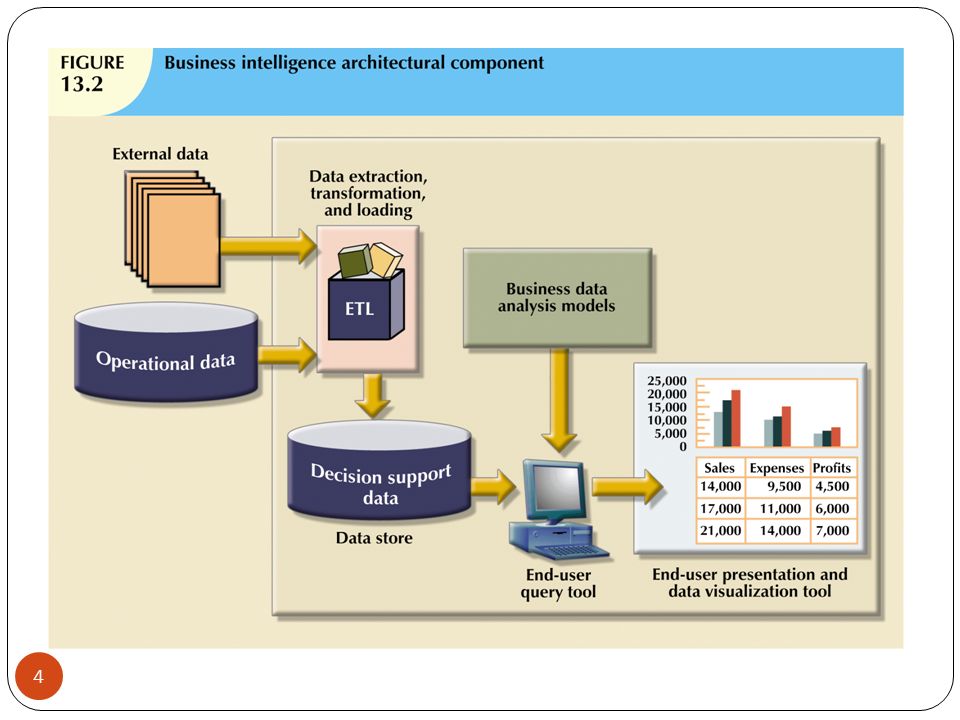 FIGURE 13.2 Business intelligence architectural component

External data

Operational data

Data extraction, transformation, and loading

ETL

Business data analysis models

Decision support data

Data store

End-user query tool

25,000
20,000
15,000
10,000
5,000
0

| Sales | Expenses | Profits |
|---|---|---|
| 14,000 | 9,500 | 4,500 |
| 17,000 | 11,000 | 6,000 |
| 21,000 | 14,000 | 7,000 |

End-user presentation and data visualization tool

4